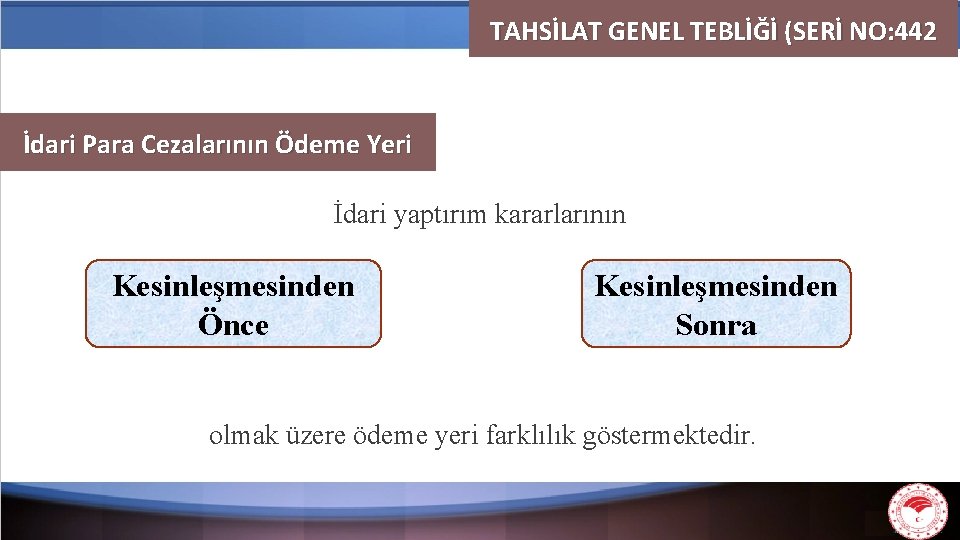 TAHSİLAT GENEL TEBLİĞİ (SERİ NO:442

İdari Para Cezalarının Ödeme Yeri

İdari yaptırım kararlarının

Kesinleşmesinden Önce

Kesinleşmesinden Sonra

olmak üzere ödeme yeri farklılık göstermektedir.